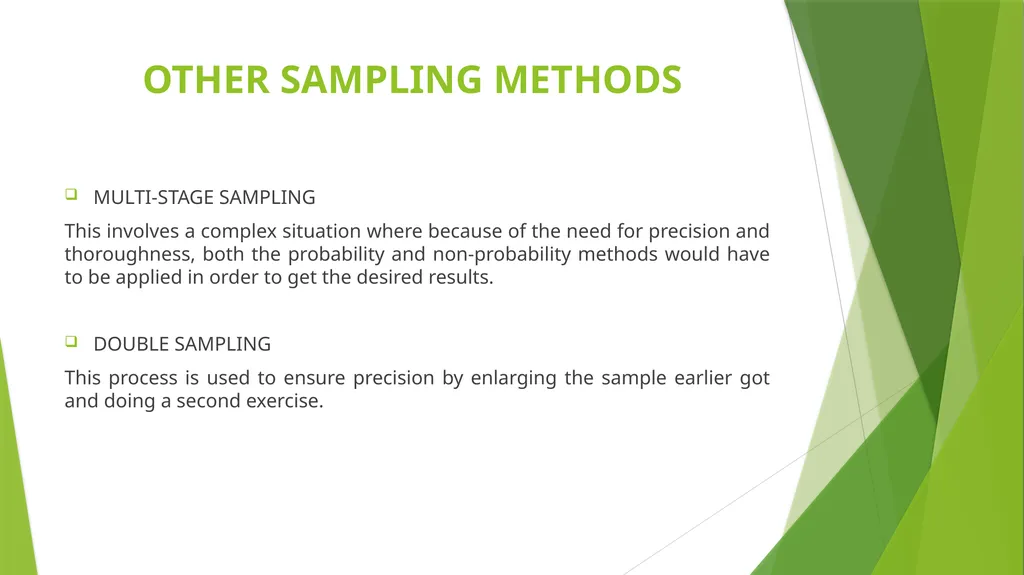 OTHER SAMPLING METHODS

MULTI-STAGE SAMPLING

This involves a complex situation where because of the need for precision and thoroughness, both the probability and non-probability methods would have to be applied in order to get the desired results.

DOUBLE SAMPLING

This process is used to ensure precision by enlarging the sample earlier got and doing a second exercise.